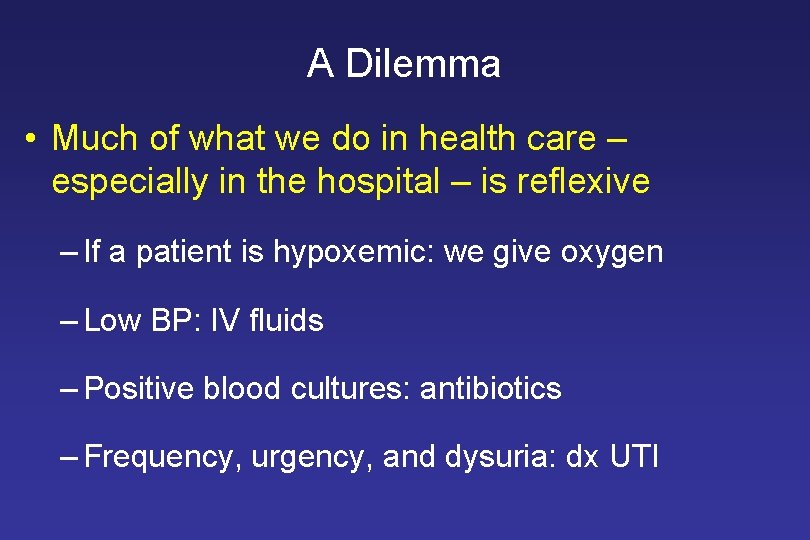 A Dilemma

• Much of what we do in health care – especially in the hospital – is reflexive

– If a patient is hypoxemic: we give oxygen

– Low BP: IV fluids

– Positive blood cultures: antibiotics

– Frequency, urgency, and dysuria: dx UTI